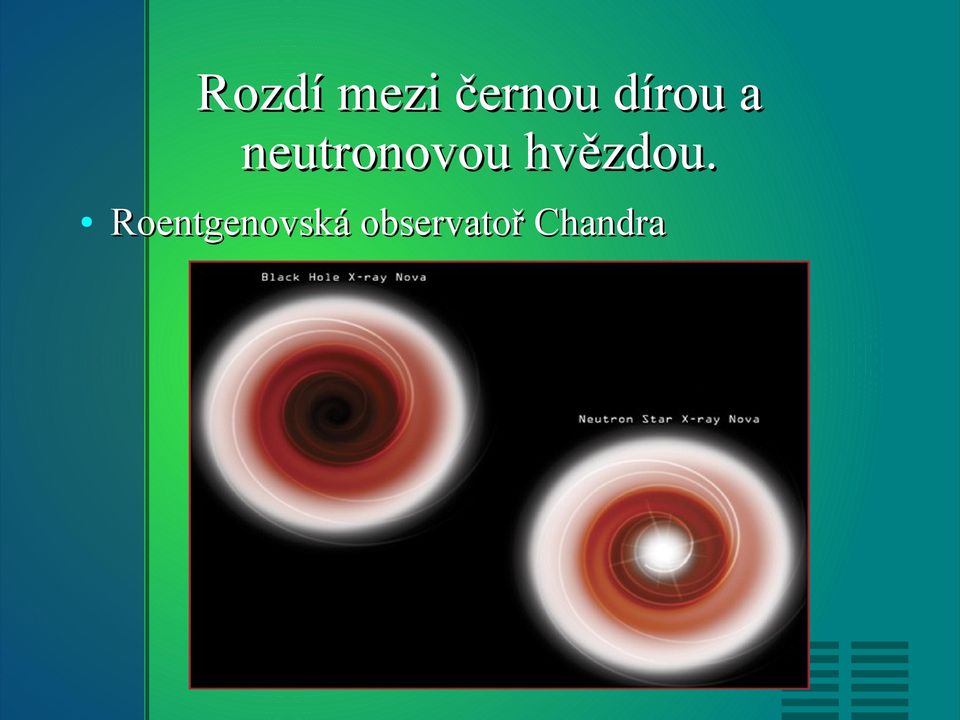 Rozdí mezi černou dírou a neutronovou hvězdou.

• Roentgenovská observatoř Chandra

Black Hole X-ray Nova

Neutron Star X-ray Nova